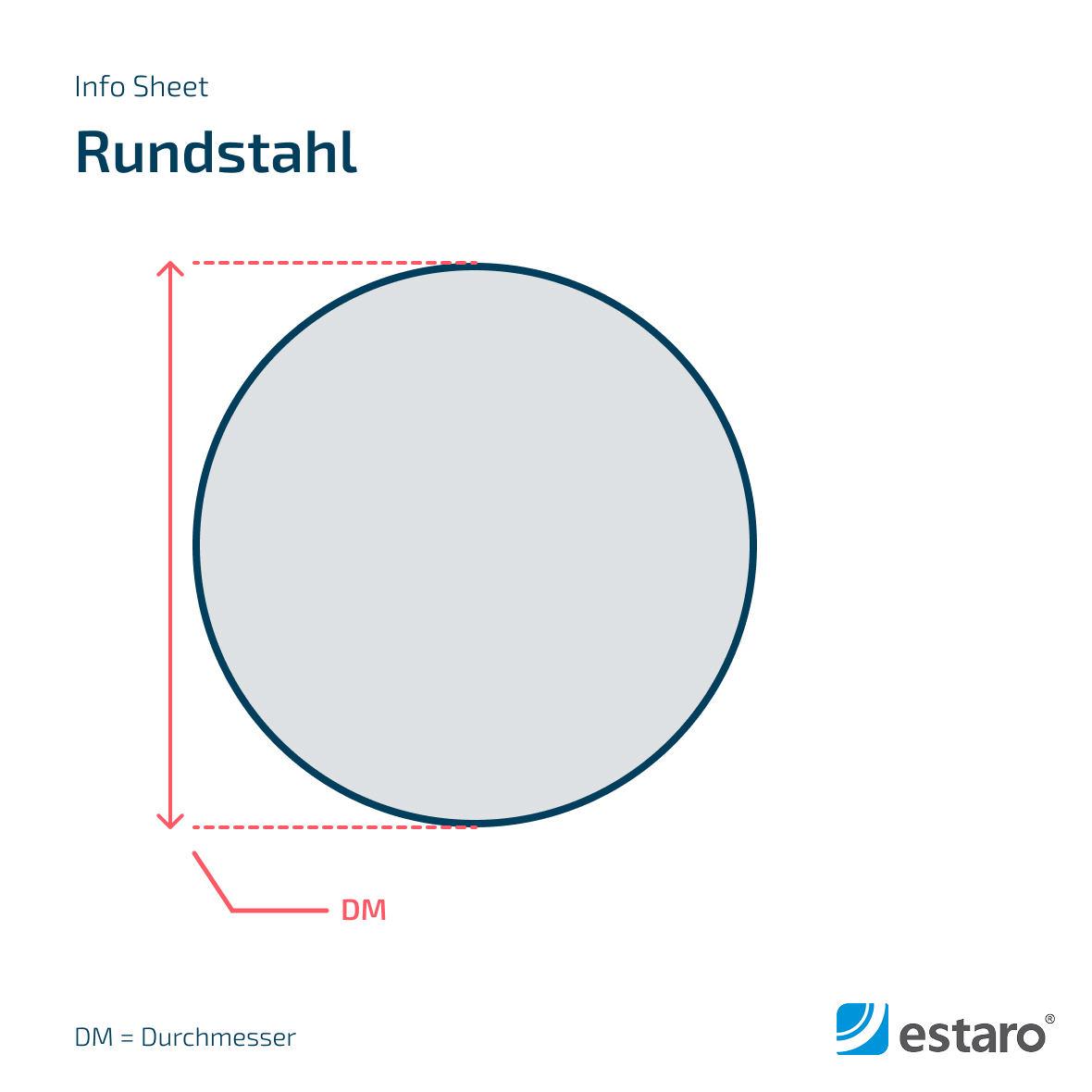 Info Sheet

Rundstahl

DM

DM = Durchmesser

estaro®